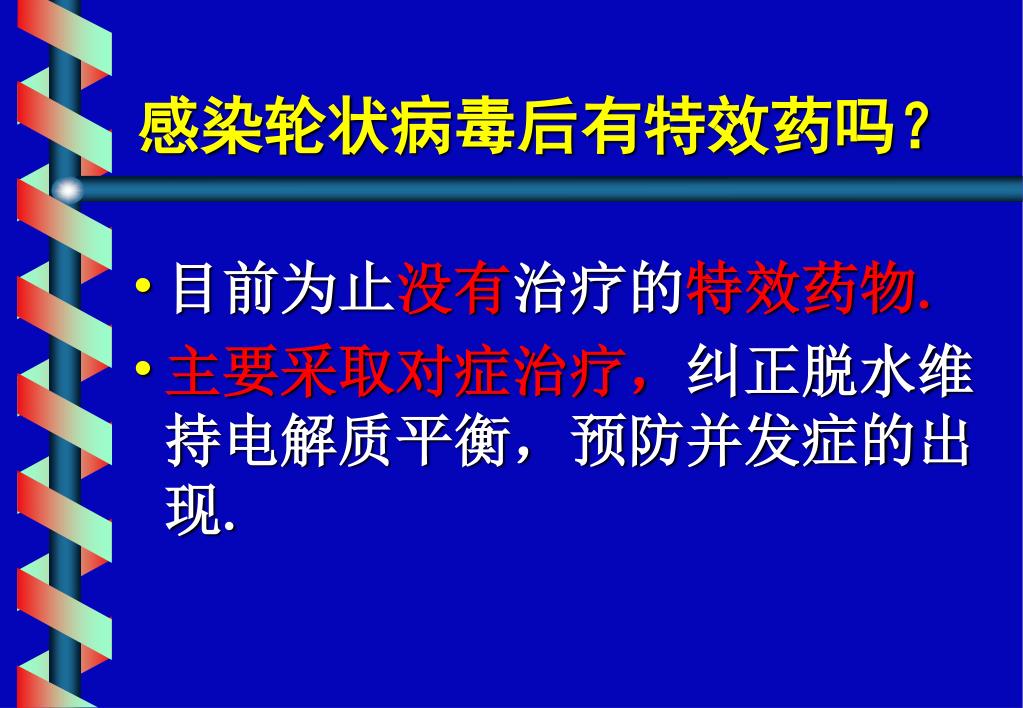 感染轮状病毒后有特效药吗？

• 目前为止没有治疗的特效药物.

• 主要采取对症治疗，纠正脱水维持电解质平衡，预防并发症的出现.